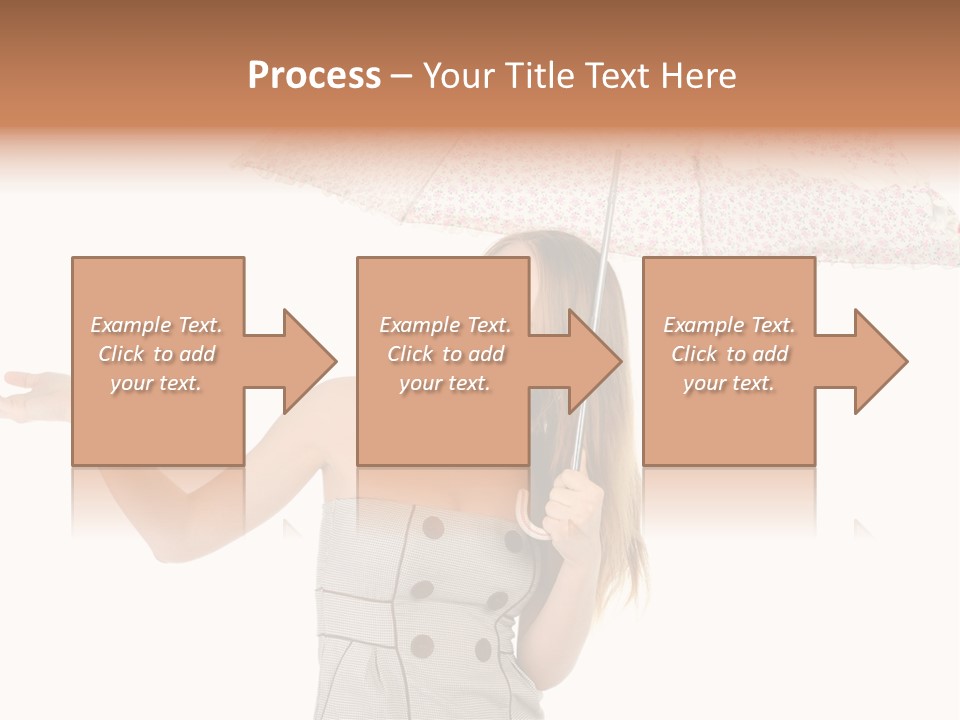 Process – Your Title Text Here

Example Text. Click to add your text.

Example Text. Click to add your text.

Example Text. Click to add your text.